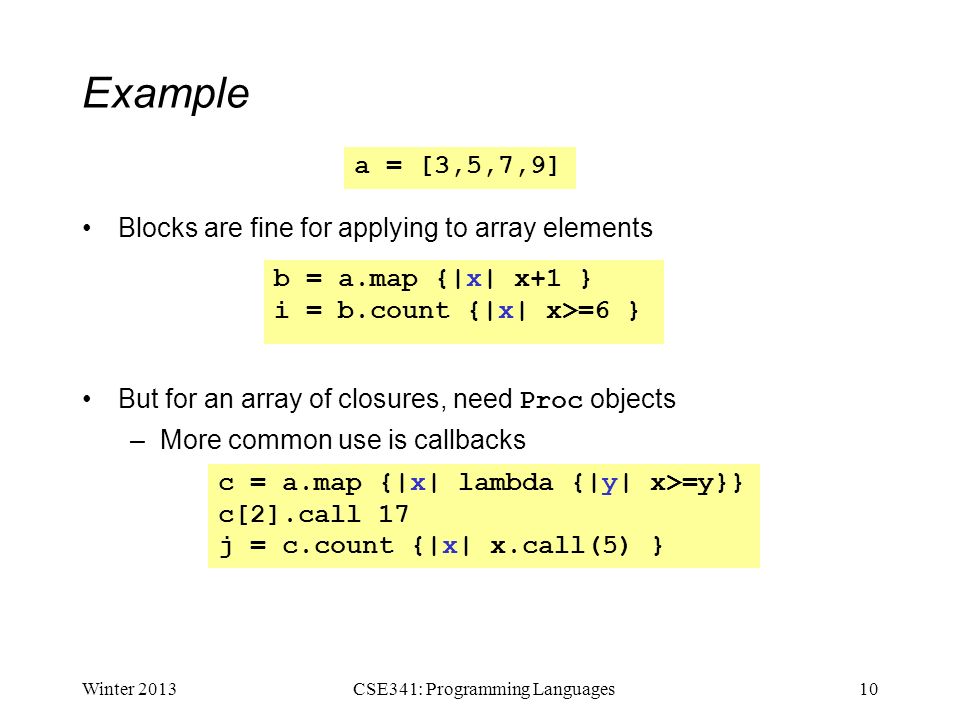 Example

a = [3,5,7,9]

• Blocks are fine for applying to array elements

b = a.map {|x| x+1 }
i = b.count {|x| x>=6 }

• But for an array of closures, need Proc objects
– More common use is callbacks

c = a.map {|x| lambda {|y| x>=y}}
c[2].call 17
j = c.count {|x| x.call(5) }

Winter 2013

CSE341: Programming Languages

10